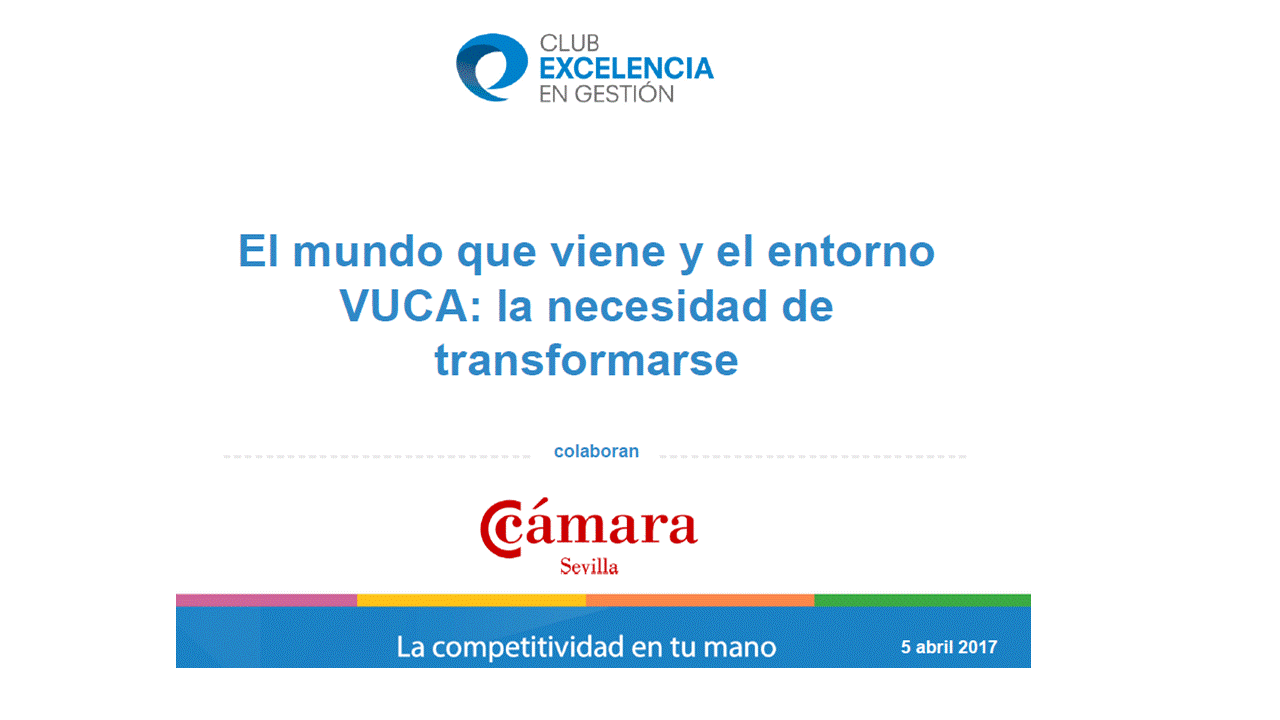 CLUB
EXCELENCIA
EN GESTIÓN

El mundo que viene y el entorno VUCA: la necesidad de transformarse

colaboran

Cámara
Sevilla

La competitividad en tu mano

5 abril 2017